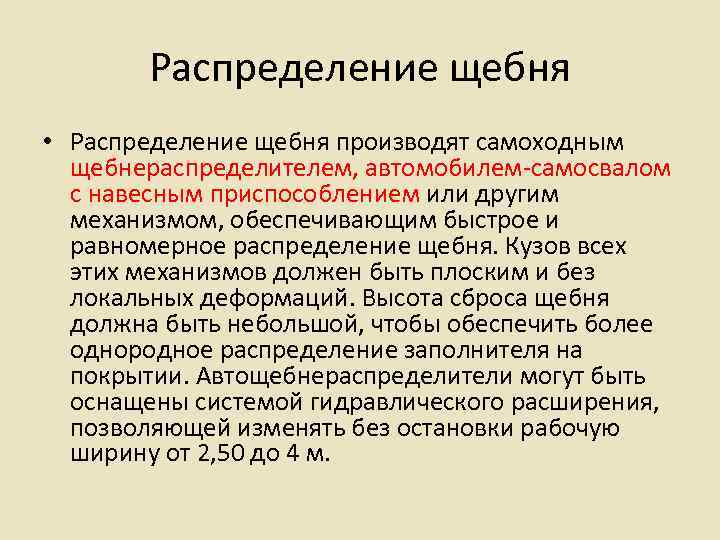 Распределение щебня

• Распределение щебня производят самоходным щебнераспределителем, автомобилем-самосвалом с навесным приспособлением или другим механизмом, обеспечивающим быстрое и равномерное распределение щебня. Кузов всех этих механизмов должен быть плоским и без локальных деформаций. Высота сброса щебня должна быть небольшой, чтобы обеспечить более однородное распределение заполнителя на покрытии. Автощебнераспределители могут быть оснащены системой гидравлического расширения, позволяющей изменять без остановки рабочую ширину от 2,50 до 4 м.